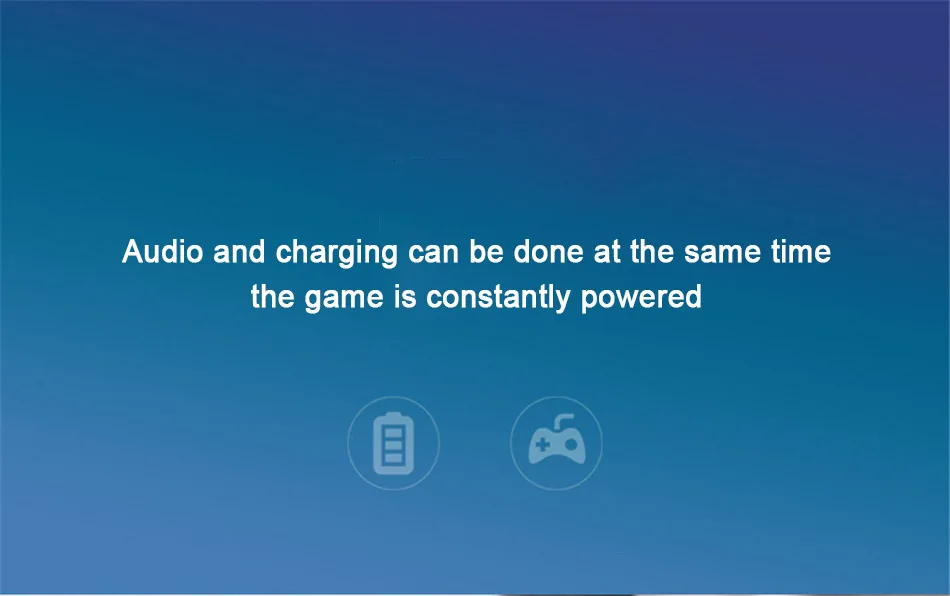 Audio and charging can be done at the same time
the game is constantly powered